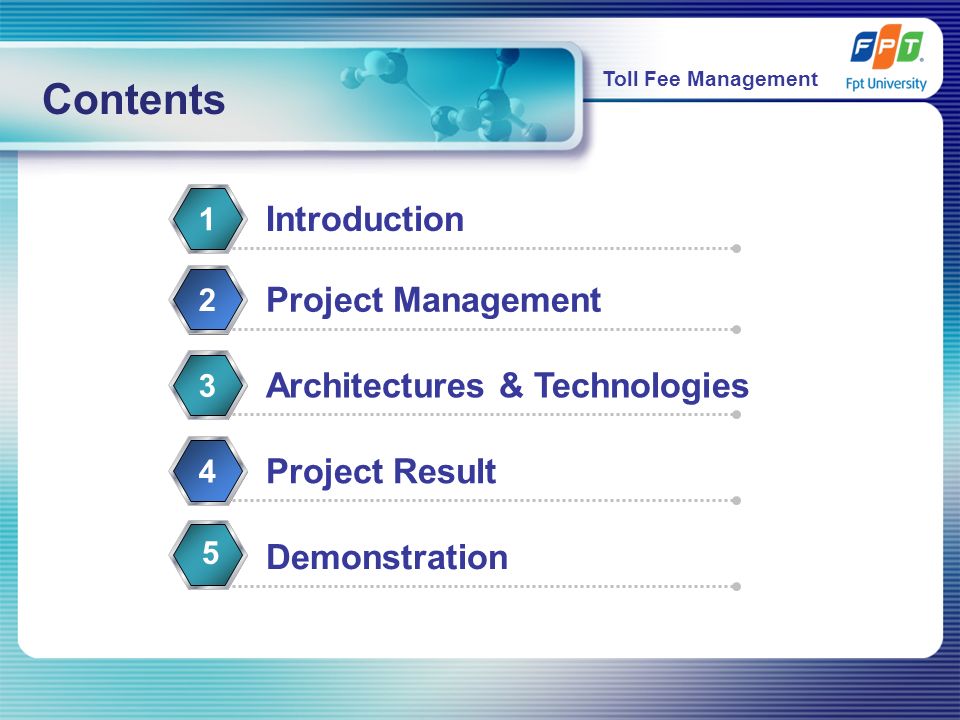 Contents

Toll Fee Management

FPT
Fpt University

1 Introduction

2 Project Management

3 Architectures & Technologies

4 Project Result

5 Demonstration